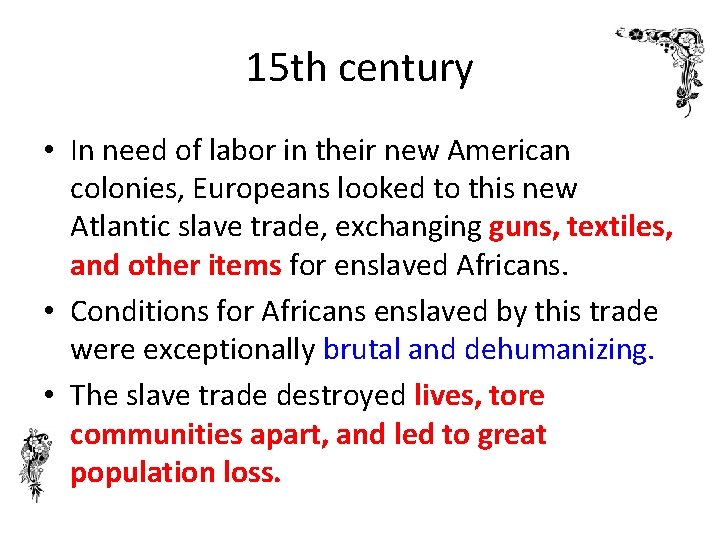 15th century

• In need of labor in their new American colonies, Europeans looked to this new Atlantic slave trade, exchanging guns, textiles, and other items for enslaved Africans.
• Conditions for Africans enslaved by this trade were exceptionally brutal and dehumanizing.
• The slave trade destroyed lives, tore communities apart, and led to great population loss.